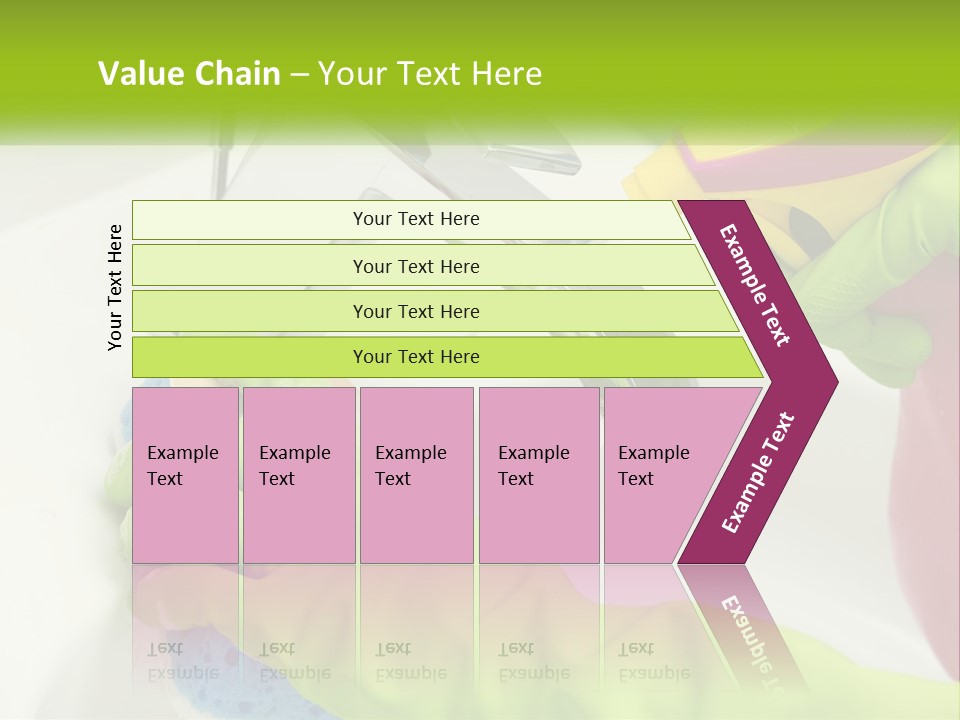 Value Chain – Your Text Here

Your Text Here

Your Text Here

Your Text Here

Your Text Here

Your Text Here

Example Text

Example Text

Example Text

Example Text

Example Text

Example Text

Example Text